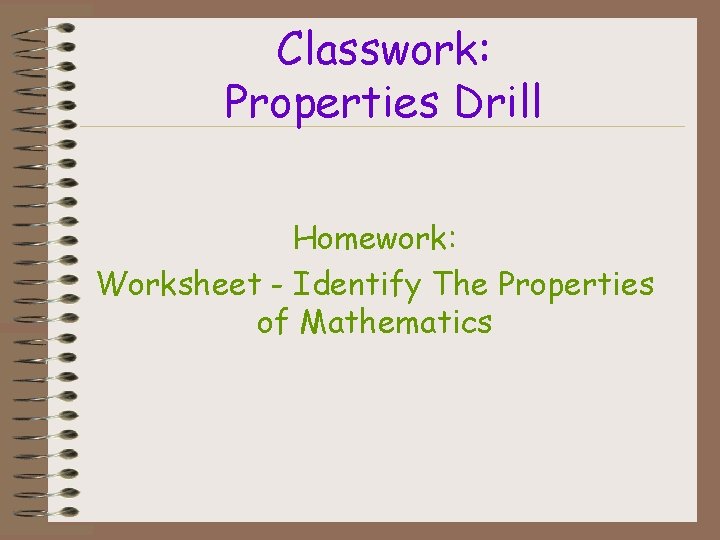 Classwork:
Properties Drill

Homework:
Worksheet - Identify The Properties of Mathematics